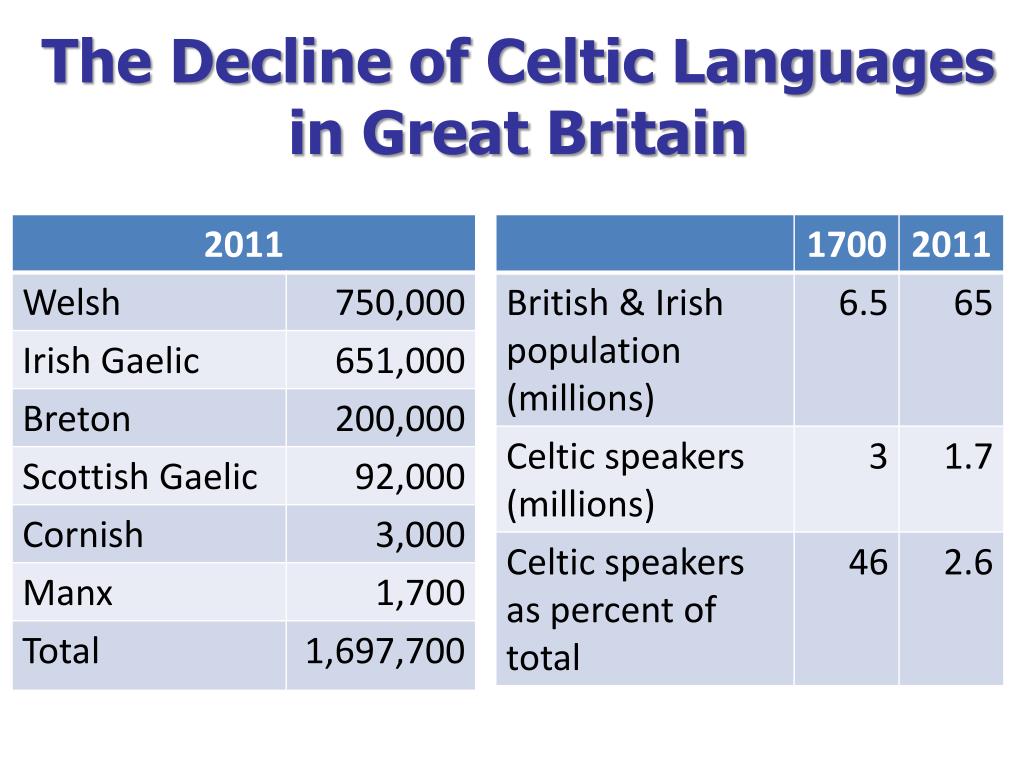 The Decline of Celtic Languages in Great Britain

| 2011 | |
|---|---|
| Welsh | 750,000 |
| Irish Gaelic | 651,000 |
| Breton | 200,000 |
| Scottish Gaelic | 92,000 |
| Cornish | 3,000 |
| Manx | 1,700 |
| Total | 1,697,700 |

| | 1700 | 2011 |
|---|---|---|
| British & Irish population (millions) | 6.5 | 65 |
| Celtic speakers (millions) | 3 | 1.7 |
| Celtic speakers as percent of total | 46 | 2.6 |